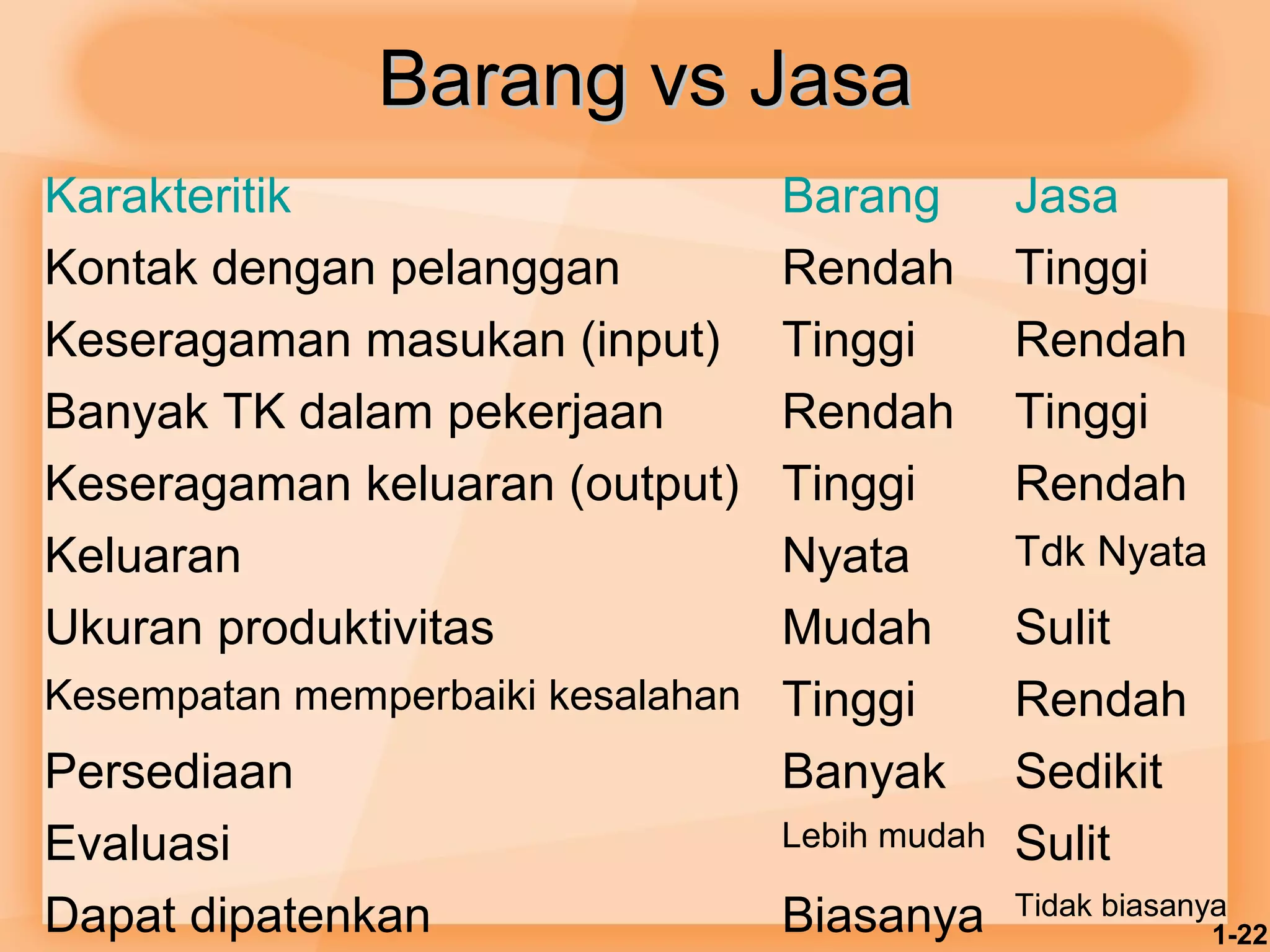 Barang vs Jasa

| Karakteritik | Barang | Jasa |
|---|---|---|
| Kontak dengan pelanggan | Rendah | Tinggi |
| Keseragaman masukan (input) | Tinggi | Rendah |
| Banyak TK dalam pekerjaan | Rendah | Tinggi |
| Keseragaman keluaran (output) | Tinggi | Rendah |
| Keluaran | Nyata | Tdk Nyata |
| Ukuran produktivitas | Mudah | Sulit |
| Kesempatan memperbaiki kesalahan | Tinggi | Rendah |
| Persediaan | Banyak | Sedikit |
| Evaluasi | Lebih mudah | Sulit |
| Dapat dipatenkan | Biasanya | Tidak biasanya |

1-22